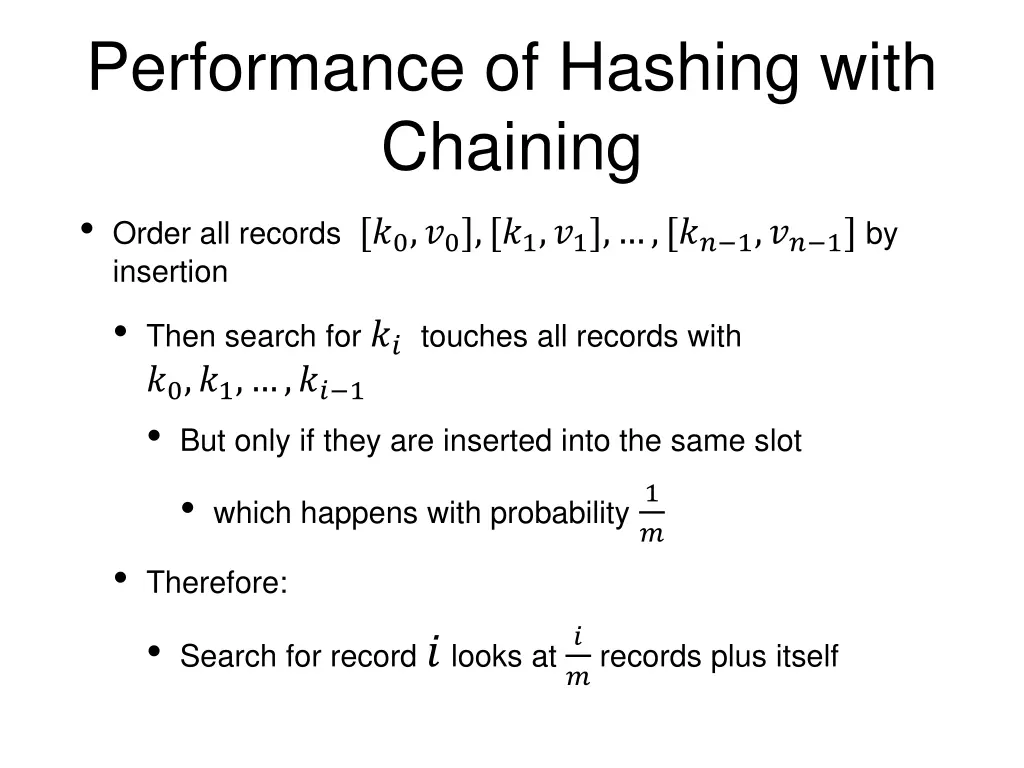 Performance of Hashing with Chaining

• Order all records $[k_0, v_0], [k_1, v_1], \ldots, [k_{n-1}, v_{n-1}]$ by insertion

• Then search for $k_i$ touches all records with $k_0, k_1, \ldots, k_{i-1}$

• But only if they are inserted into the same slot

• which happens with probability $\frac{1}{m}$

• Therefore:

• Search for record $i$ looks at $\frac{i}{m}$ records plus itself